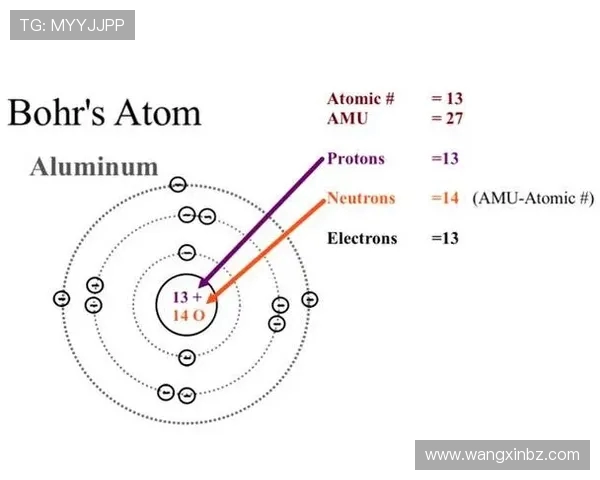 TG: MYYJJPP

Bohr's Atom

Aluminum

Atomic # = 13
AMU = 27

Protons =13

Neutrons =14 (AMU-Atomic #)

Electrons =13

13 +
14 O

www.wangxinbz.com